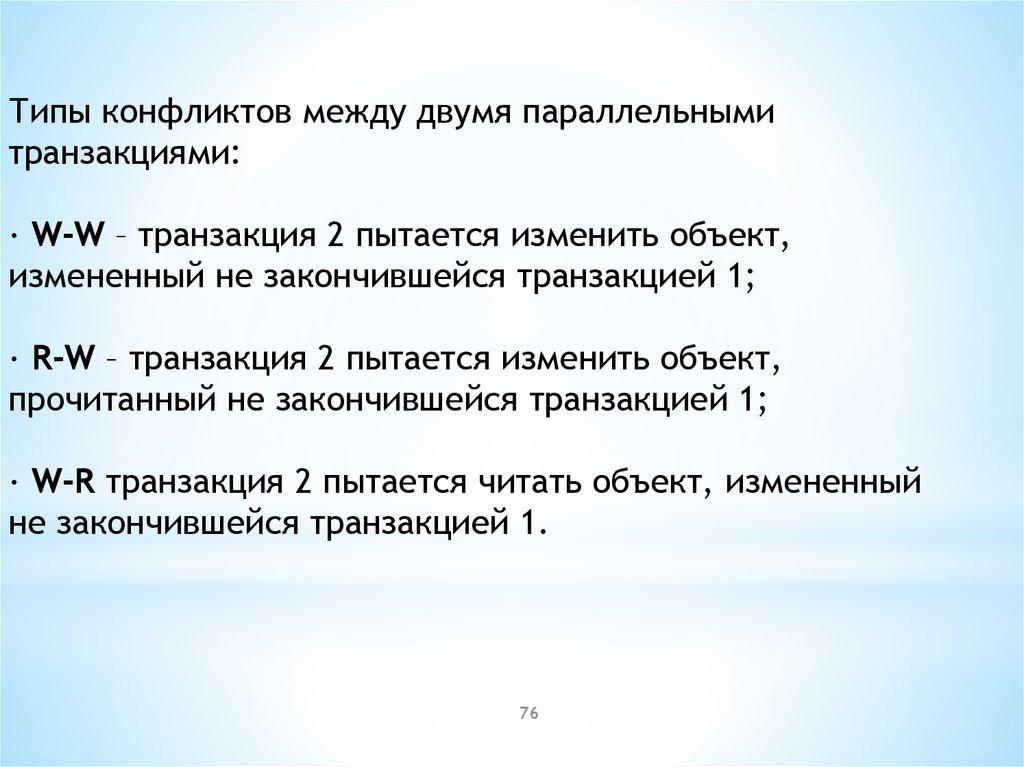 Типы конфликтов между двумя параллельными транзакциями:

· W-W – транзакция 2 пытается изменить объект, измененный не закончившейся транзакцией 1;

· R-W – транзакция 2 пытается изменить объект, прочитанный не закончившейся транзакцией 1;

· W-R транзакция 2 пытается читать объект, измененный не закончившейся транзакцией 1.

76